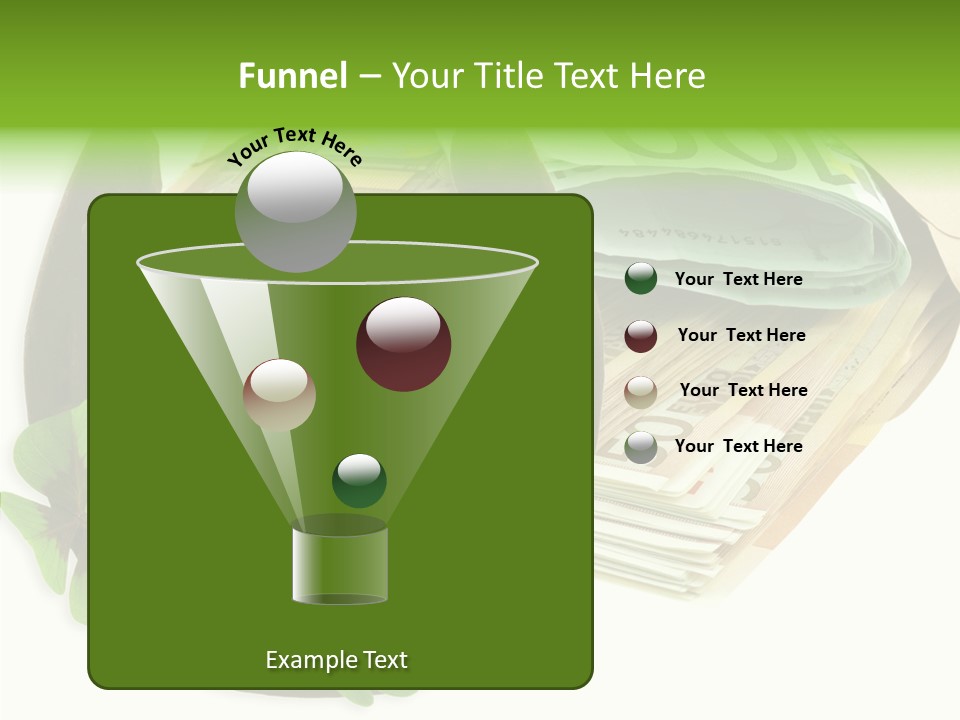 Funnel – Your Title Text Here

Your Text Here

Your Text Here

Your Text Here

Your Text Here

Your Text Here

Example Text